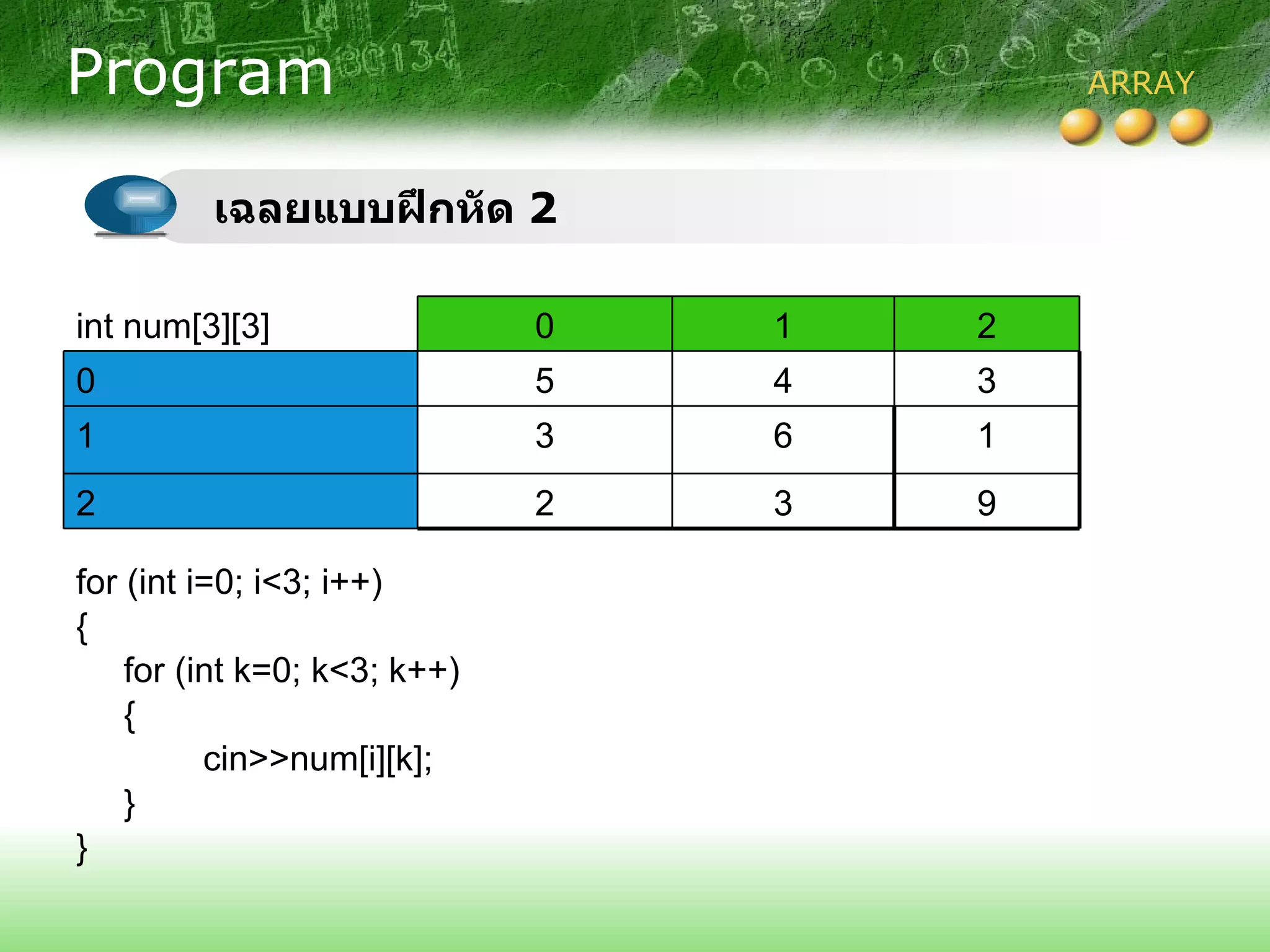 Program

ARRAY

เฉลยแบบฝึกหัด 2

| int num[3][3] | 0 | 1 | 2 |
|---|---|---|---|
| 0 | 5 | 4 | 3 |
| 1 | 3 | 6 | 1 |
| 2 | 2 | 3 | 9 |

for (int i=0; i<3; i++)
{
for (int k=0; k<3; k++)
{
cin>>num[i][k];
}
}